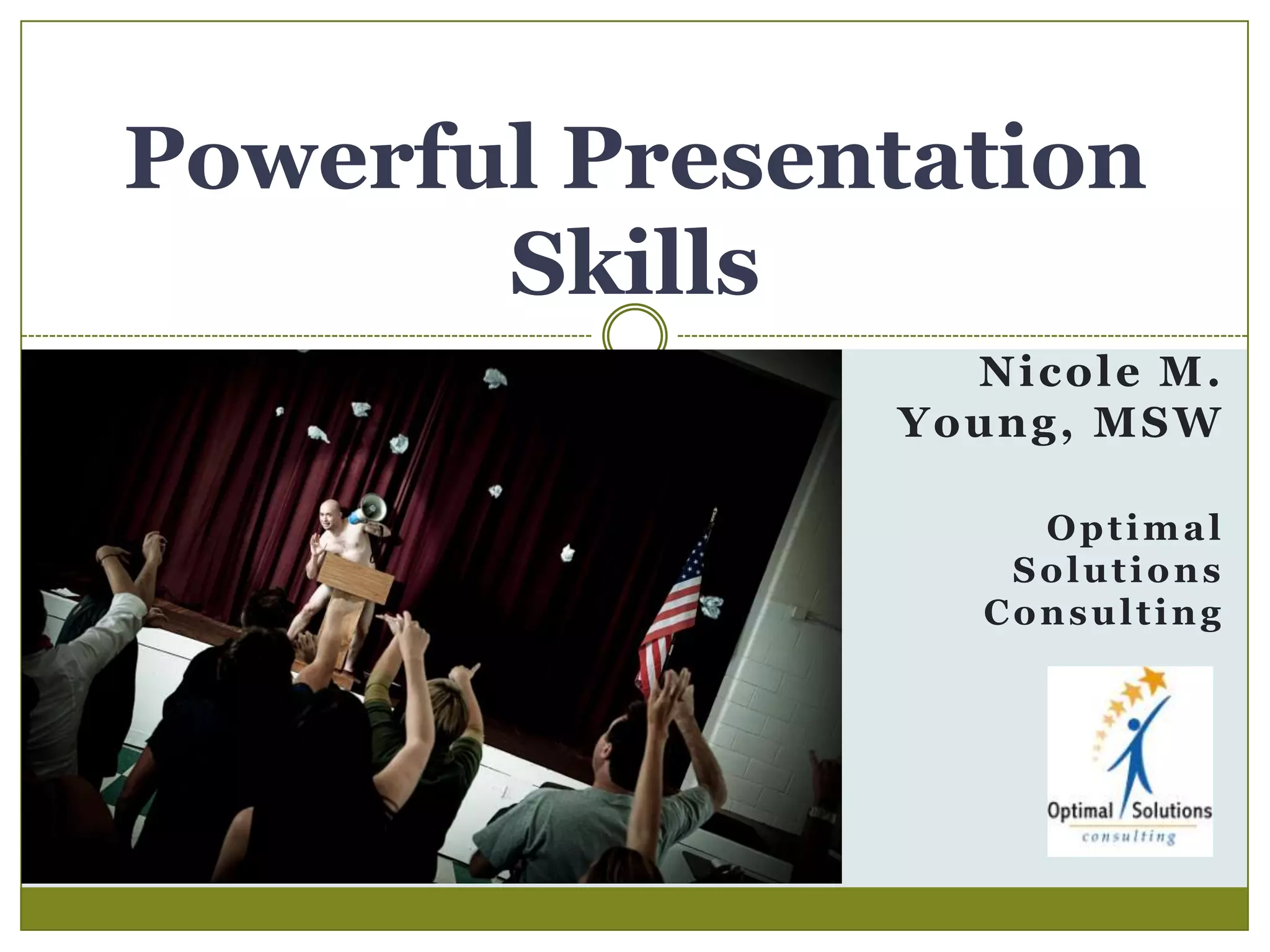 Powerful Presentation Skills

Nicole M. Young, MSW

Optimal Solutions Consulting

Optimal / Solutions
consulting